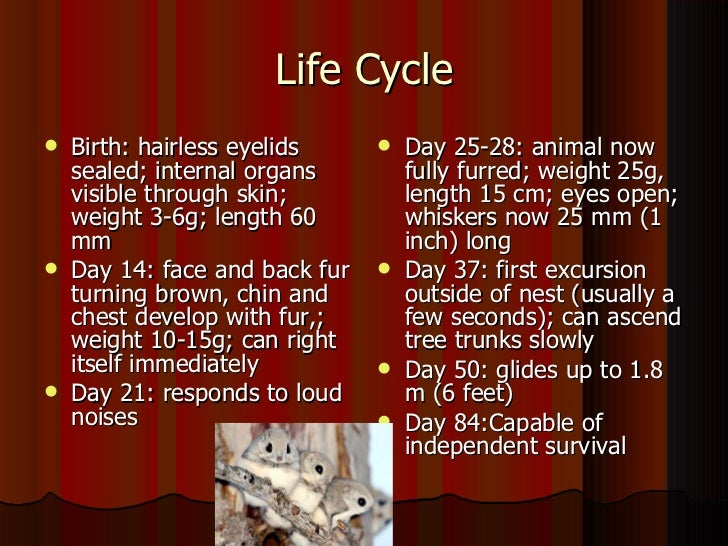 Life Cycle

- Birth: hairless eyelids sealed; internal organs visible through skin; weight 3-6g; length 60 mm
- Day 14: face and back fur turning brown, chin and chest develop with fur,; weight 10-15g; can right itself immediately
- Day 21: responds to loud noises

- Day 25-28: animal now fully furred; weight 25g, length 15 cm; eyes open; whiskers now 25 mm (1 inch) long
- Day 37: first excursion outside of nest (usually a few seconds); can ascend tree trunks slowly
- Day 50: glides up to 1.8 m (6 feet)
- Day 84:Capable of independent survival